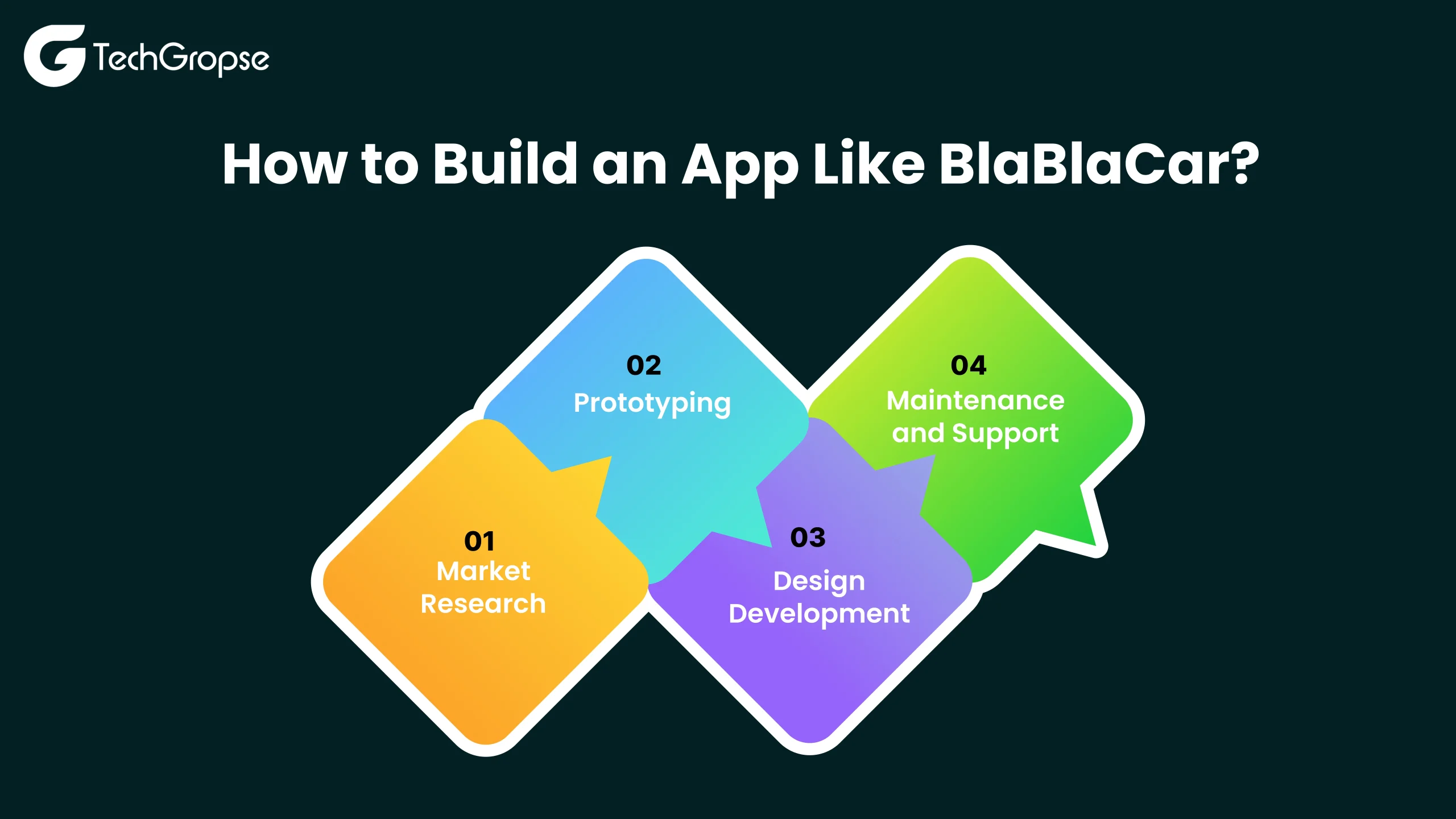 TechGropse

How to Build an App Like BlaBlaCar?

01
Market Research

02
Prototyping

03
Design Development

04
Maintenance and Support